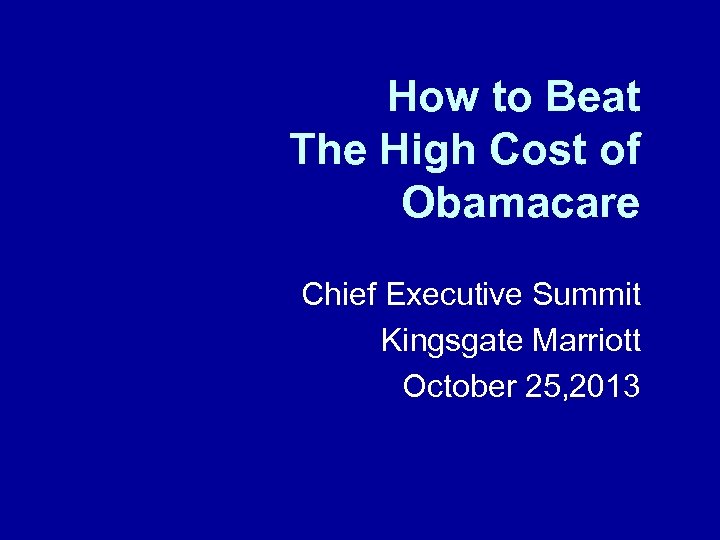 How to Beat
The High Cost of
Obamacare

Chief Executive Summit
Kingsgate Marriott
October 25,2013